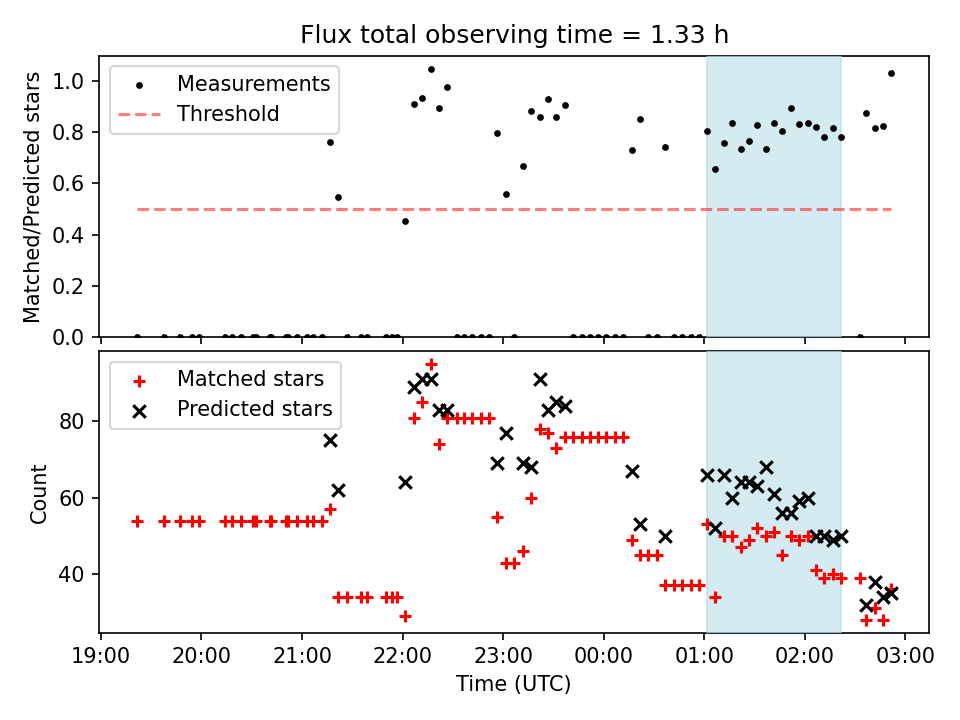 Flux total observing time = 1.33 h

Measurements
Threshold

Matched/Predicted stars

1.0
0.8
0.6
0.4
0.2
0.0

Matched stars
Predicted stars

Count

80
60
40

19:00 20:00 21:00 22:00 23:00 00:00 01:00 02:00 03:00

Time (UTC)